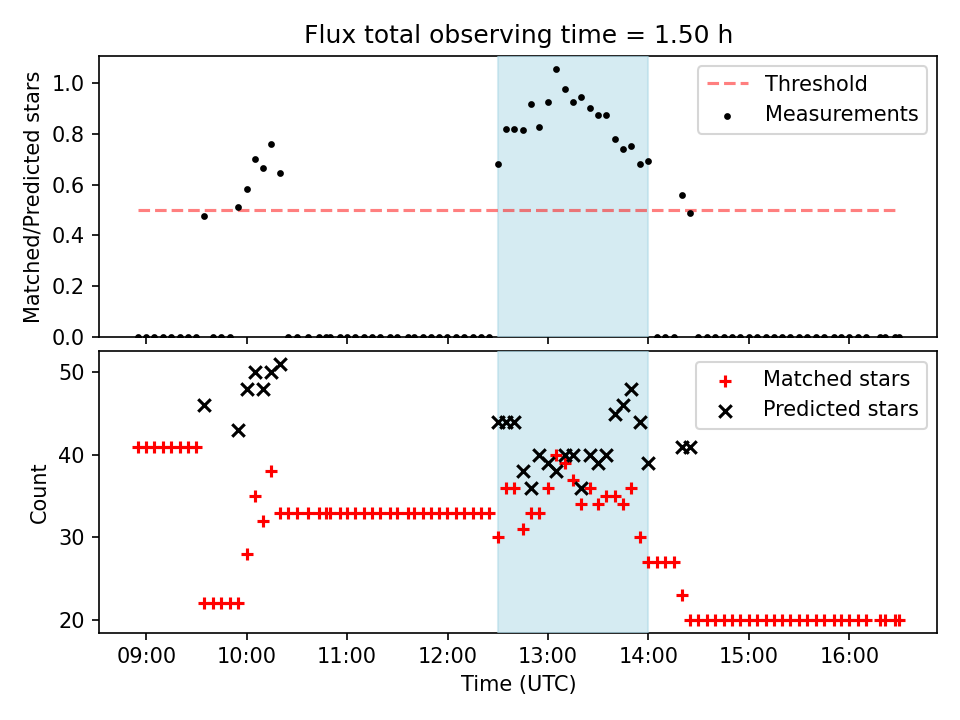 Flux total observing time = 1.50 h

Matched/Predicted stars

1.0
0.8
0.6
0.4
0.2
0.0

Threshold
Measurements

Count

50
40
30
20

Matched stars
Predicted stars

09:00
10:00
11:00
12:00
13:00
14:00
15:00
16:00

Time (UTC)